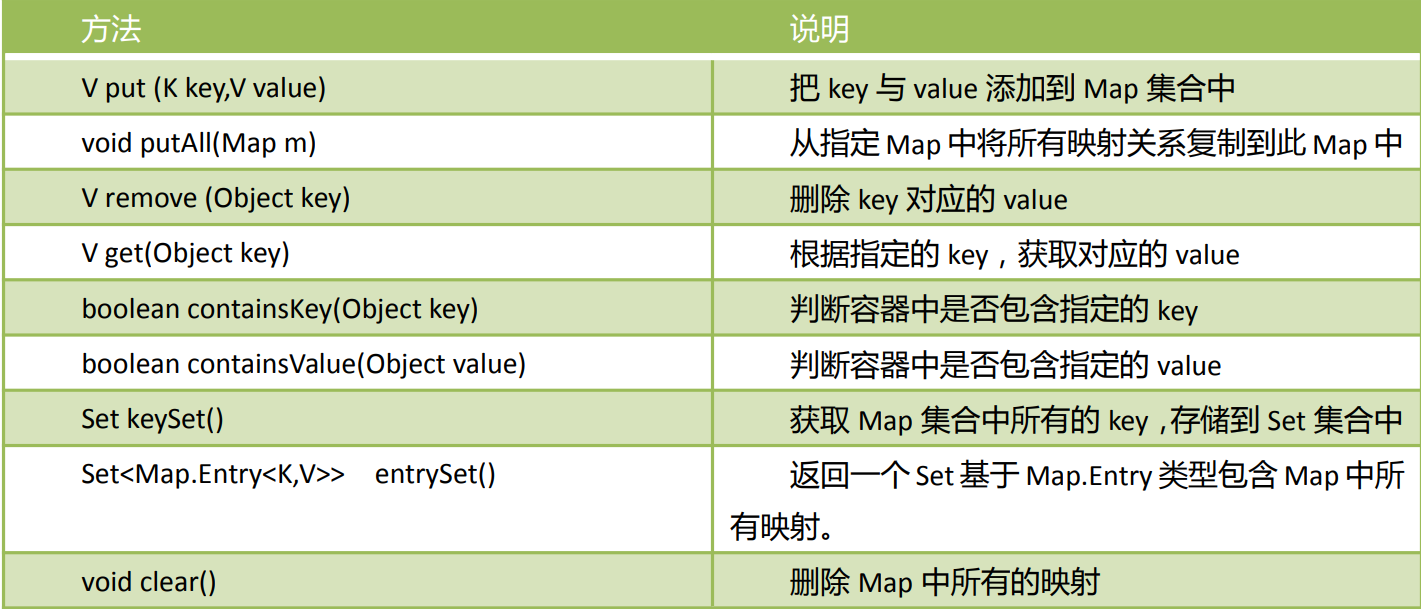 | 方法 | 说明 |
|---|---|
| V put (K key,V value) | 把 key 与 value 添加到 Map 集合中 |
| void putAll(Map m) | 从指定 Map 中将所有映射关系复制到此 Map 中 |
| V remove (Object key) | 删除 key 对应的 value |
| V get(Object key) | 根据指定的 key，获取对应的 value |
| boolean containsKey(Object key) | 判断容器中是否包含指定的 key |
| boolean containsValue(Object value) | 判断容器中是否包含指定的 value |
| Set keySet() | 获取 Map 集合中所有的 key ,存储到 Set 集合中 |
| Set<Map.Entry<K,V>> entrySet() | 返回一个 Set 基于 Map.Entry 类型包含 Map 中所有映射。 |
| void clear() | 删除 Map 中所有的映射 |